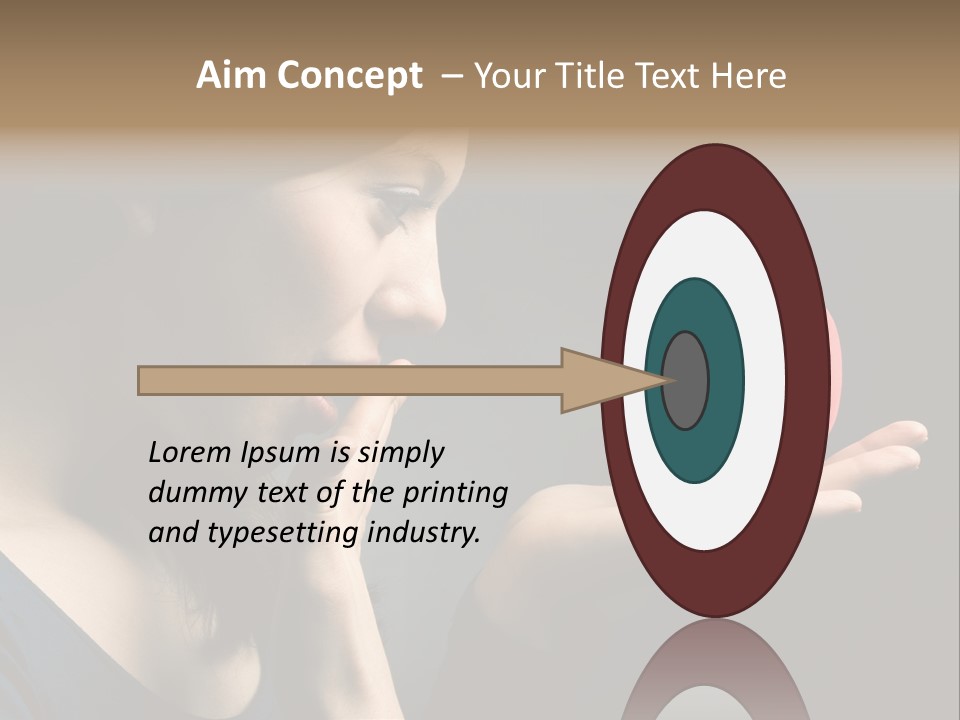 Aim Concept – Your Title Text Here

Lorem Ipsum is simply dummy text of the printing and typesetting industry.